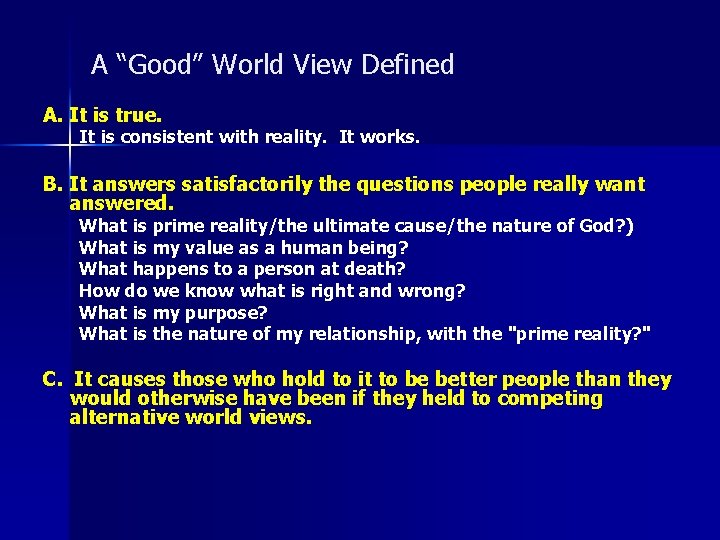 A “Good” World View Defined

A. It is true.
It is consistent with reality. It works.

B. It answers satisfactorily the questions people really want answered.
What is prime reality/the ultimate cause/the nature of God?)
What is my value as a human being?
What happens to a person at death?
How do we know what is right and wrong?
What is my purpose?
What is the nature of my relationship, with the "prime reality?"

C. It causes those who hold to it to be better people than they would otherwise have been if they held to competing alternative world views.